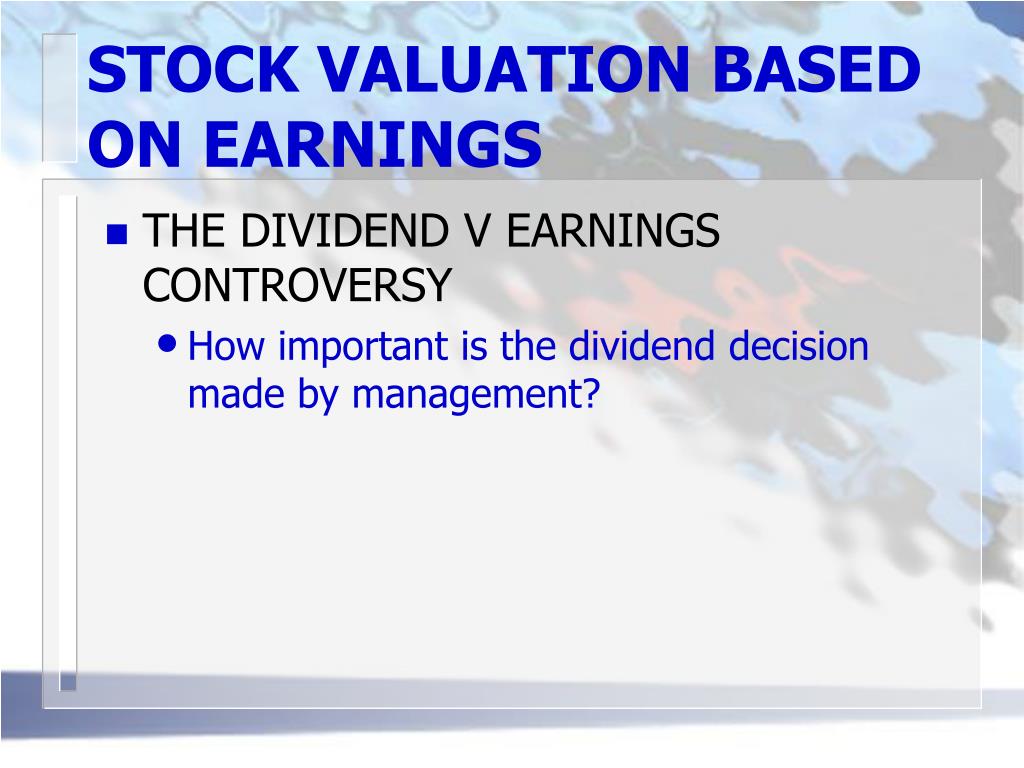 STOCK VALUATION BASED ON EARNINGS

THE DIVIDEND V EARNINGS CONTROVERSY

How important is the dividend decision made by management?